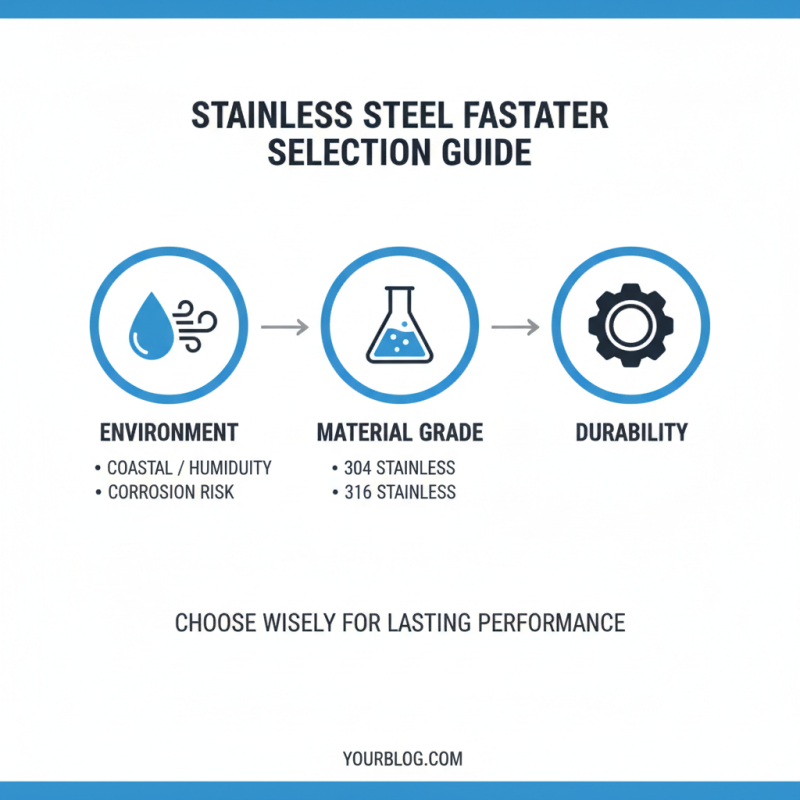 STAINLESS STEEL FASTATER SELECTION GUIDE

ENVIRONMENT
• COASTAL / HUMIDUITY
• CORROSION RISK

MATERIAL GRADE
• 304 STAINLESS
• 316 STAINLESS

DURABILITY

CHOOSE WISELY FOR LASTING PERFORMANCE

YOURBLOG.COM